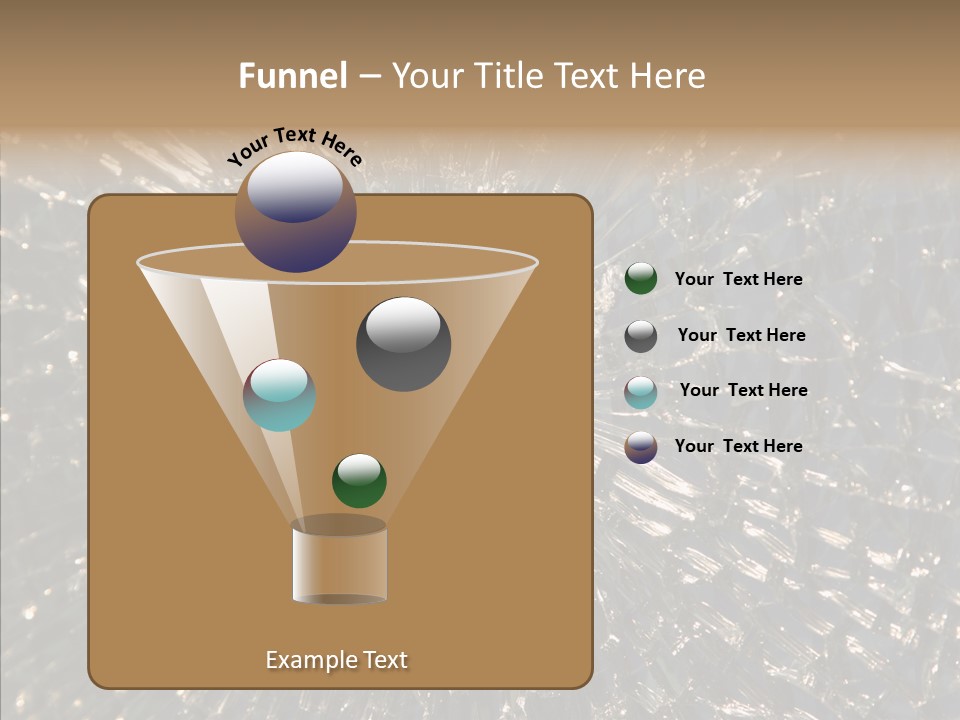 Funnel – Your Title Text Here

Your Text Here

Your Text Here

Your Text Here

Your Text Here

Your Text Here

Example Text